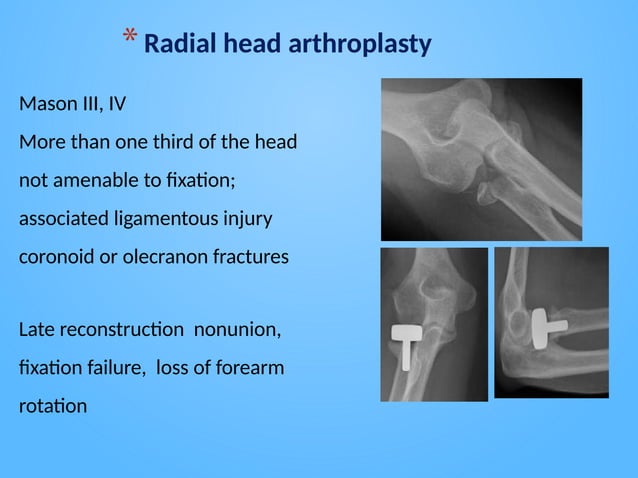 * Radial head arthroplasty

Mason III, IV

More than one third of the head not amenable to fixation;

associated ligamentous injury

coronoid or olecranon fractures

Late reconstruction nonunion, fixation failure, loss of forearm rotation